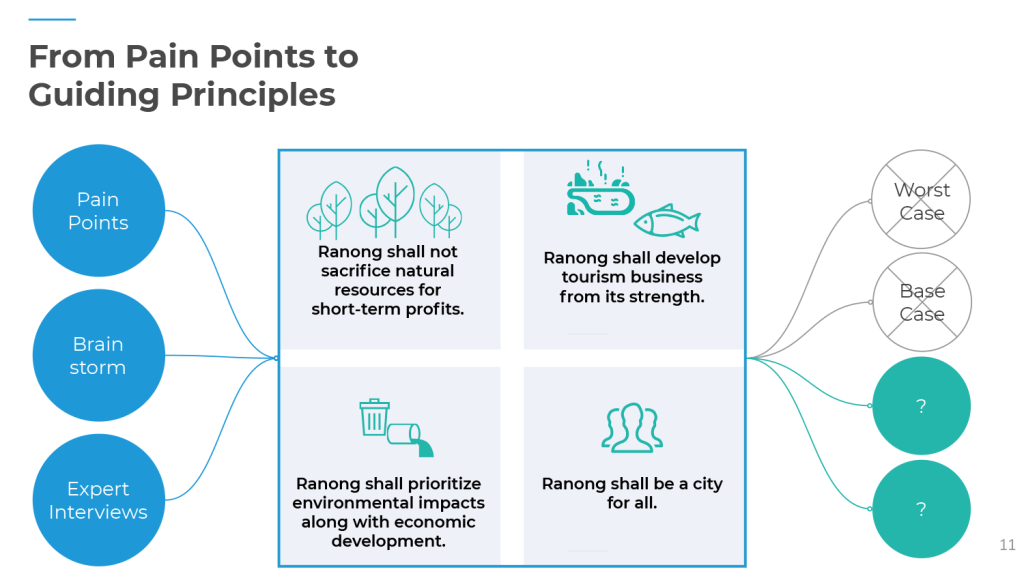 From Pain Points to Guiding Principles

Pain Points

Brain storm

Expert Interviews

Ranong shall not sacrifice natural resources for short-term profits.

Ranong shall develop tourism business from its strength.

Ranong shall prioritize environmental impacts along with economic development.

Ranong shall be a city for all.

Worst Case

Base Case

?

?

11